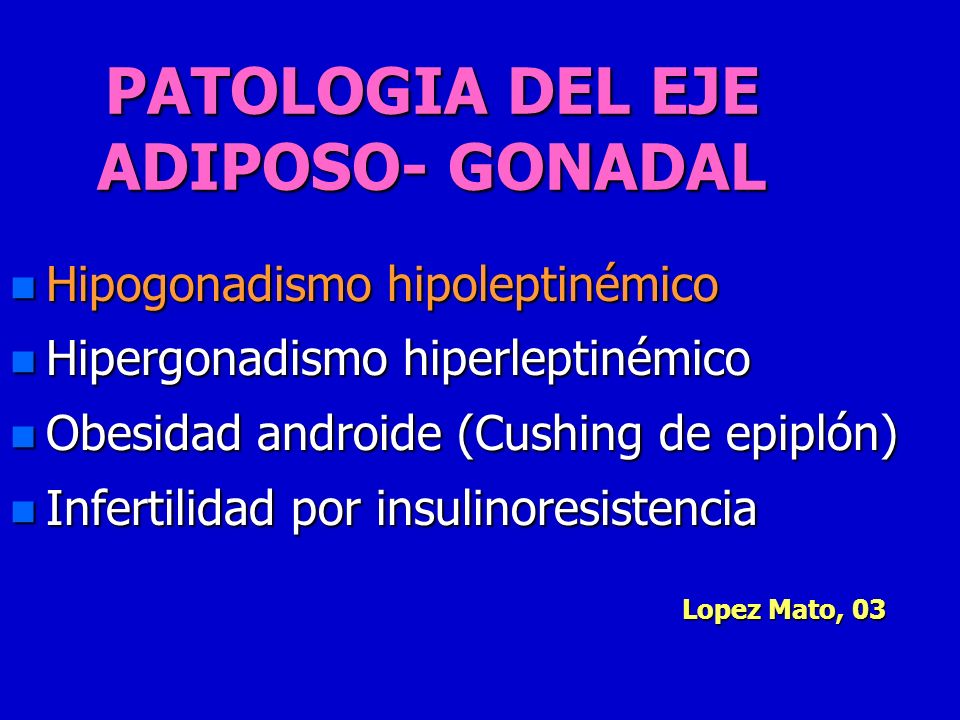 PATOLOGIA DEL EJE ADIPOSO- GONADAL

Hipogonadismo hipoleptinémico

Hipergonadismo hiperleptinémico

Obesidad androide (Cushing de epiplón)

Infertilidad por insulinoresistencia

Lopez Mato, 03